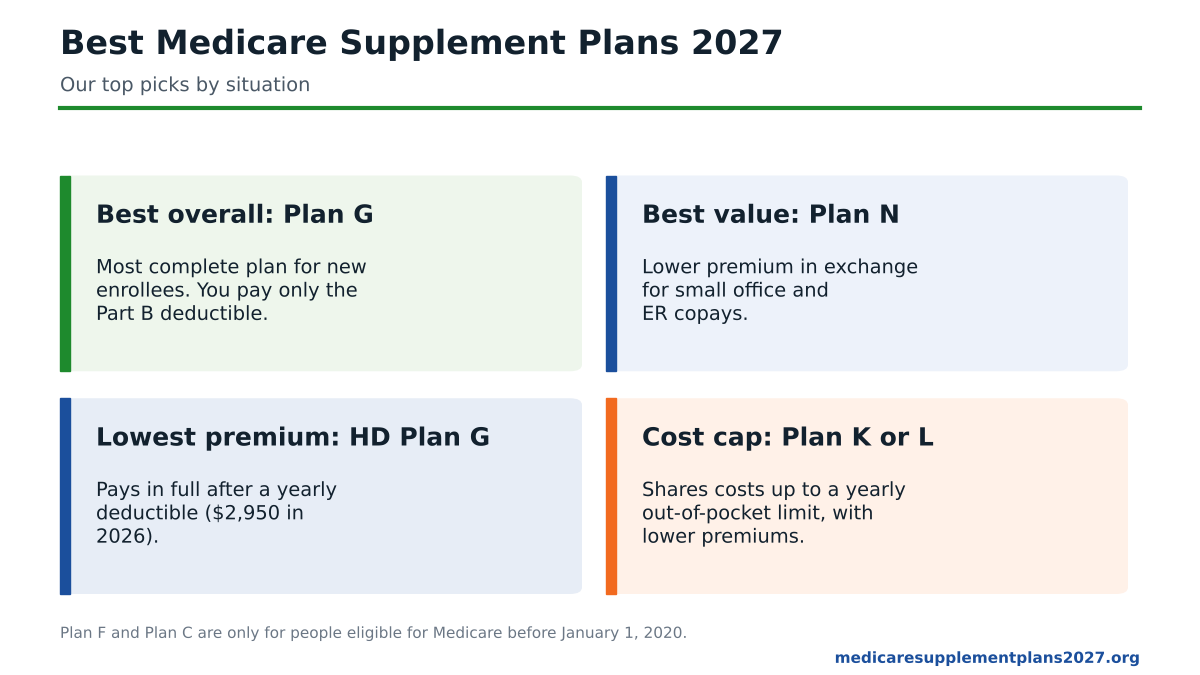 Best Medicare Supplement Plans 2027

Our top picks by situation

Best overall: Plan G

Most complete plan for new enrollees. You pay only the Part B deductible.

Best value: Plan N

Lower premium in exchange for small office and ER copays.

Lowest premium: HD Plan G

Pays in full after a yearly deductible ($2,950 in 2026).

Cost cap: Plan K or L

Shares costs up to a yearly out-of-pocket limit, with lower premiums.

Plan F and Plan C are only for people eligible for Medicare before January 1, 2020.

medicaresupplementplans2027.org